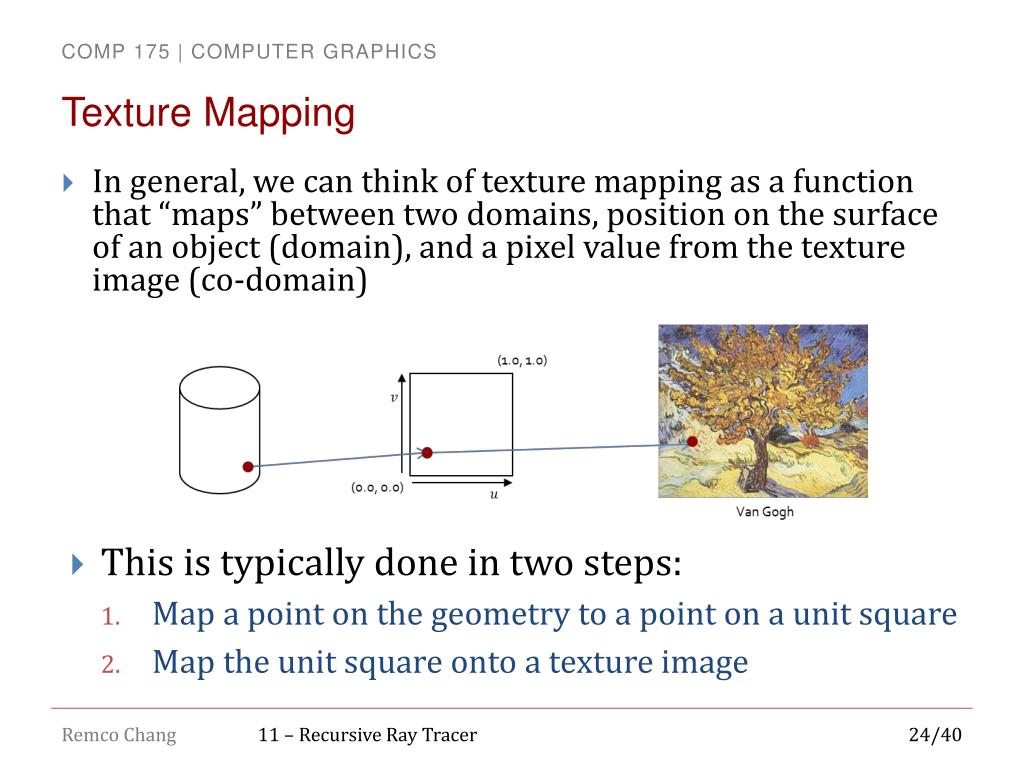 COMP 175 | COMPUTER GRAPHICS

Texture Mapping

In general, we can think of texture mapping as a function that “maps” between two domains, position on the surface of an object (domain), and a pixel value from the texture image (co-domain)

(1.0, 1.0)

$v$

(0.0, 0.0)

$u$

Van Gogh

This is typically done in two steps:

1. Map a point on the geometry to a point on a unit square

2. Map the unit square onto a texture image

Remco Chang

11 – Recursive Ray Tracer

24/40